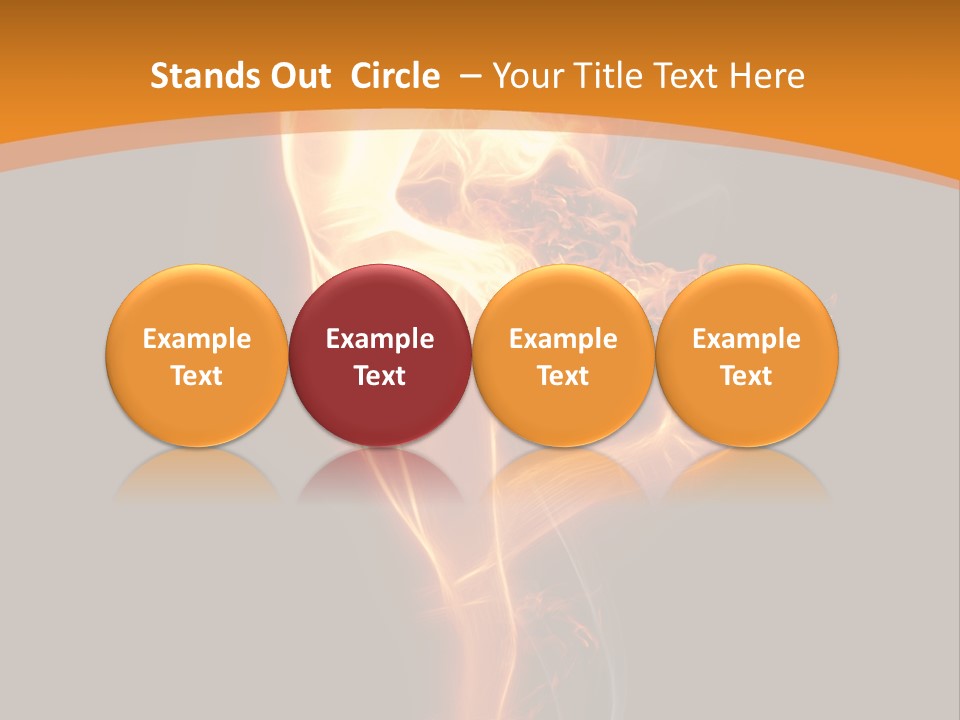 Stands Out  Circle  – Your Title Text Here

Example Text

Example Text

Example Text

Example Text